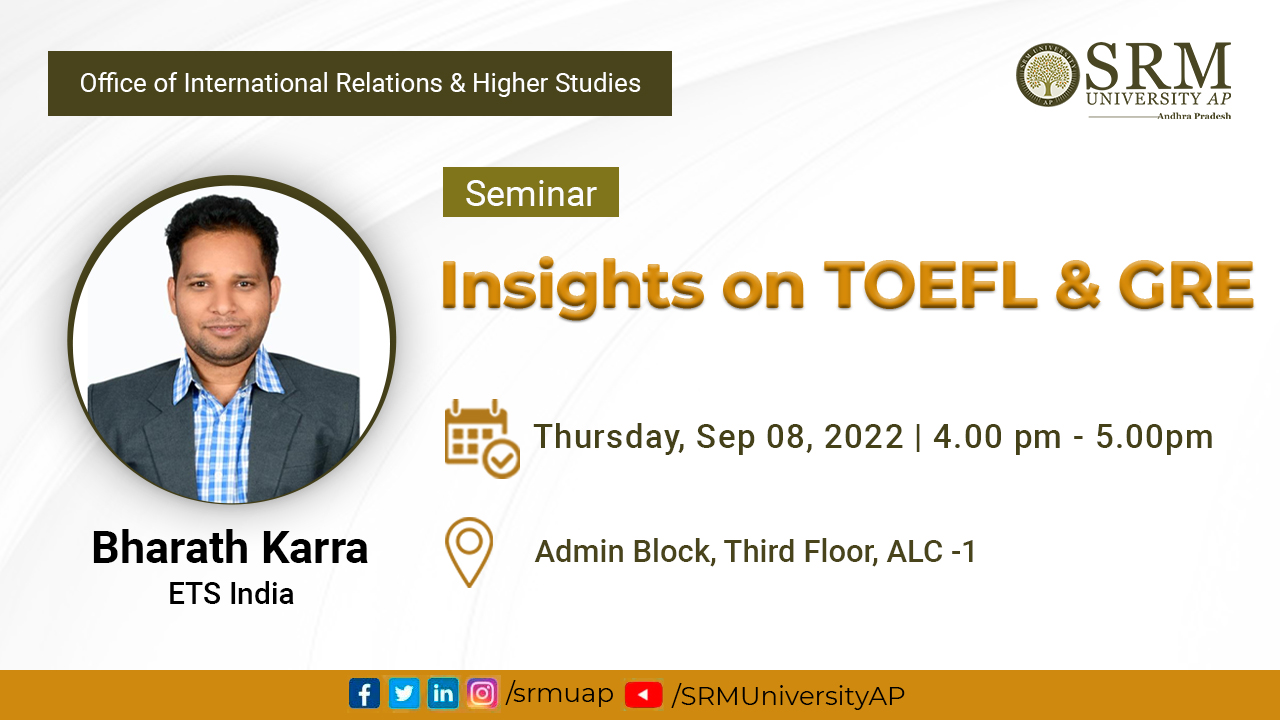 Office of International Relations & Higher Studies

SRM UNIVERSITY AP
Andhra Pradesh

Seminar

Insights on TOEFL & GRE

Thursday, Sep 08, 2022 | 4.00 pm - 5.00pm

Admin Block, Third Floor, ALC -1

Bharath Karra
ETS India

/srmuap /SRMUniversityAP